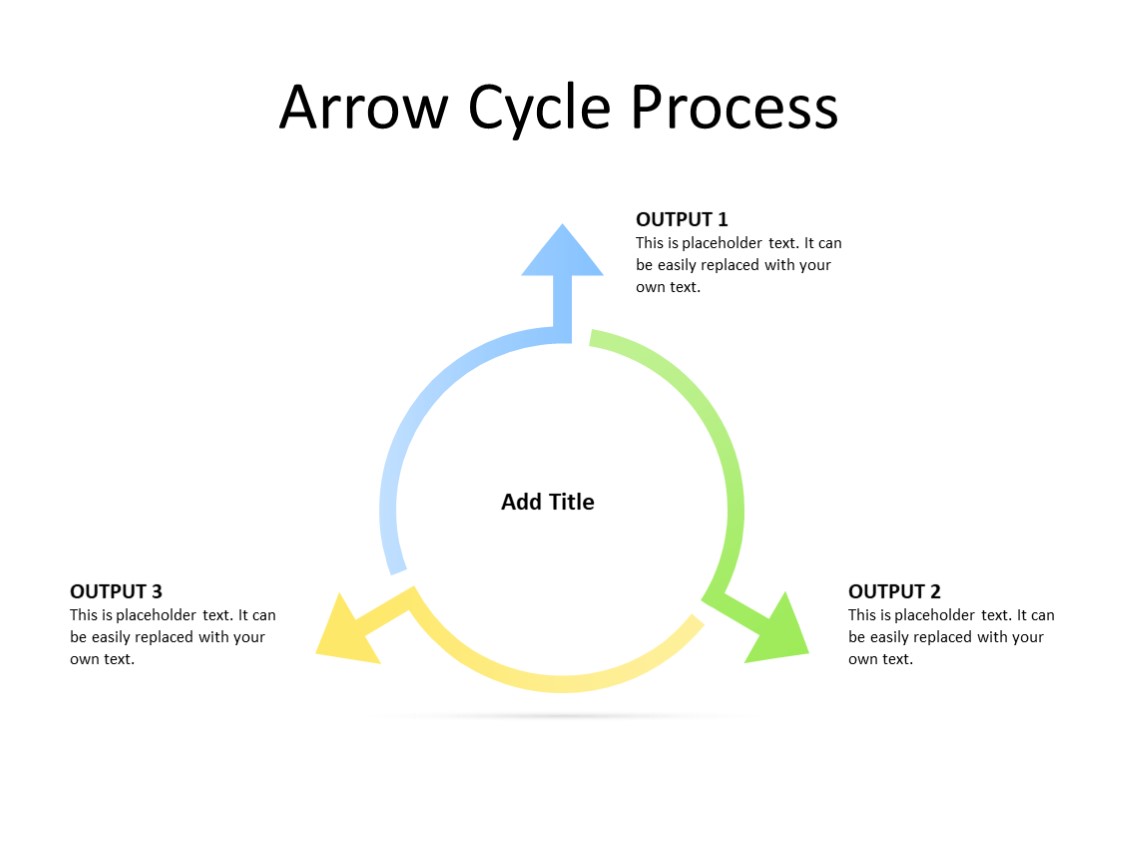 Arrow Cycle Process

OUTPUT 1
This is placeholder text. It can be easily replaced with your own text.

Add Title

OUTPUT 3
This is placeholder text. It can be easily replaced with your own text.

OUTPUT 2
This is placeholder text. It can be easily replaced with your own text.